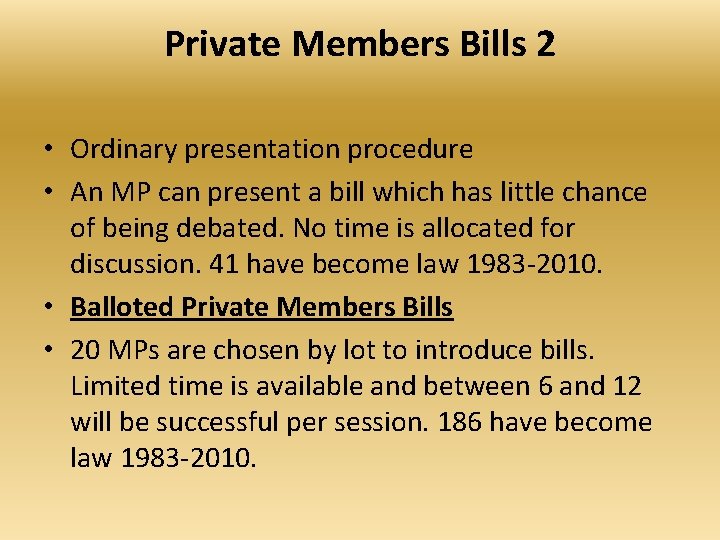 Private Members Bills 2

• Ordinary presentation procedure
• An MP can present a bill which has little chance of being debated. No time is allocated for discussion. 41 have become law 1983-2010.
• Balloted Private Members Bills
• 20 MPs are chosen by lot to introduce bills. Limited time is available and between 6 and 12 will be successful per session. 186 have become law 1983-2010.